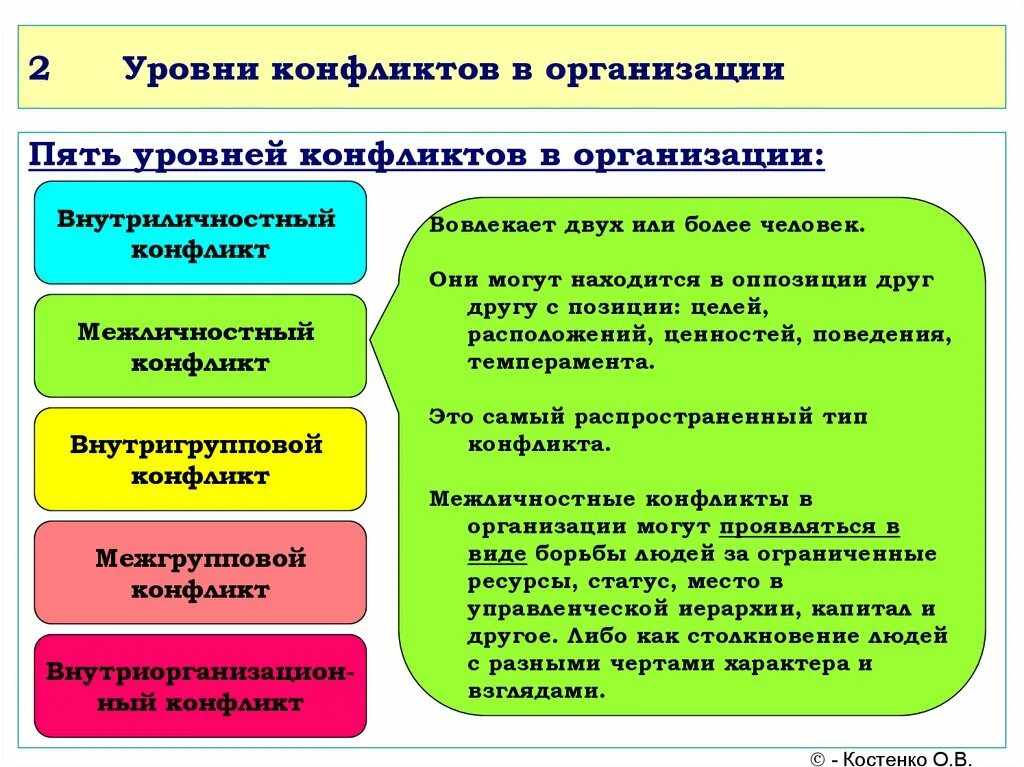 2 Уровни конфликтов в организации

Пять уровней конфликтов в организации:

Внутриличностный конфликт

Межличностный конфликт

Внутригрупповой конфликт

Межгрупповой конфликт

Внутриорганизационный конфликт

Вовлекает двух или более человек.

Они могут находится в оппозиции друг другу с позиции: целей, расположений, ценностей, поведения, темперамента.

Это самый распространенный тип конфликта.

Межличностные конфликты в организации могут проявляться в виде борьбы людей за ограниченные ресурсы, статус, место в управленческой иерархии, капитал и другое. Либо как столкновение людей с разными чертами характера и взглядами.

© - Костенко О.В.